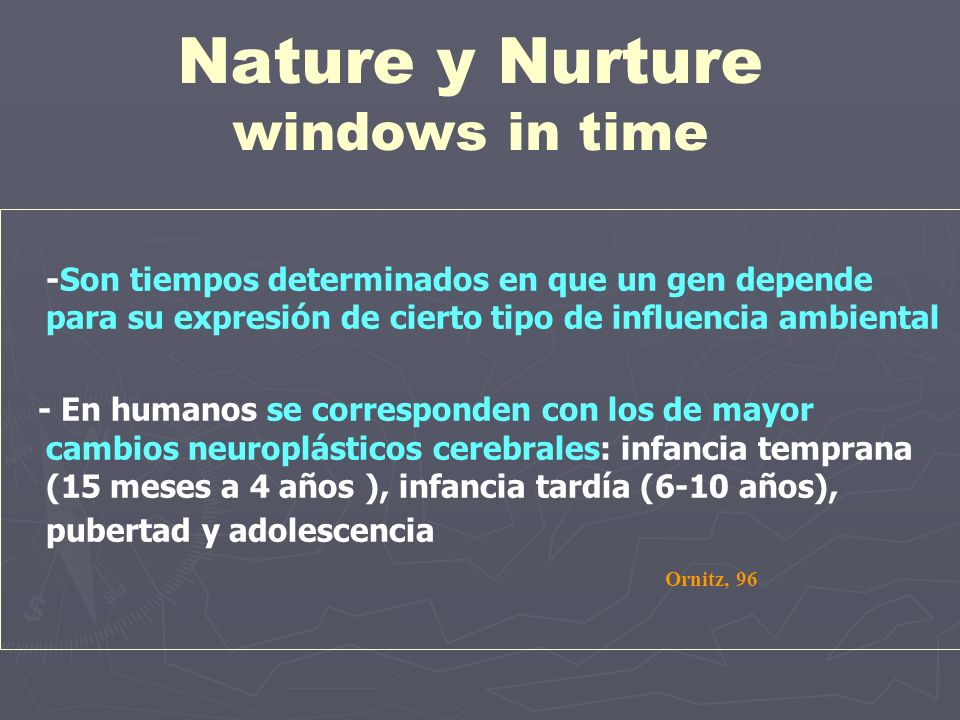 Nature y Nurture
windows in time

-Son tiempos determinados en que un gen depende para su expresión de cierto tipo de influencia ambiental

- En humanos se corresponden con los de mayor cambios neuroplásticos cerebrales: infancia temprana (15 meses a 4 años ), infancia tardía (6-10 años), pubertad y adolescencia

Ornitz, 96